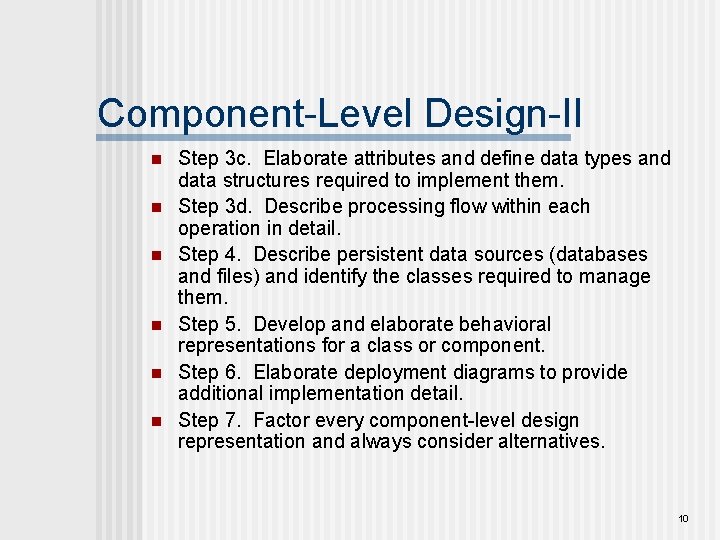 Component-Level Design-II

- Step 3c. Elaborate attributes and define data types and data structures required to implement them.
- Step 3d. Describe processing flow within each operation in detail.
- Step 4. Describe persistent data sources (databases and files) and identify the classes required to manage them.
- Step 5. Develop and elaborate behavioral representations for a class or component.
- Step 6. Elaborate deployment diagrams to provide additional implementation detail.
- Step 7. Factor every component-level design representation and always consider alternatives.

10